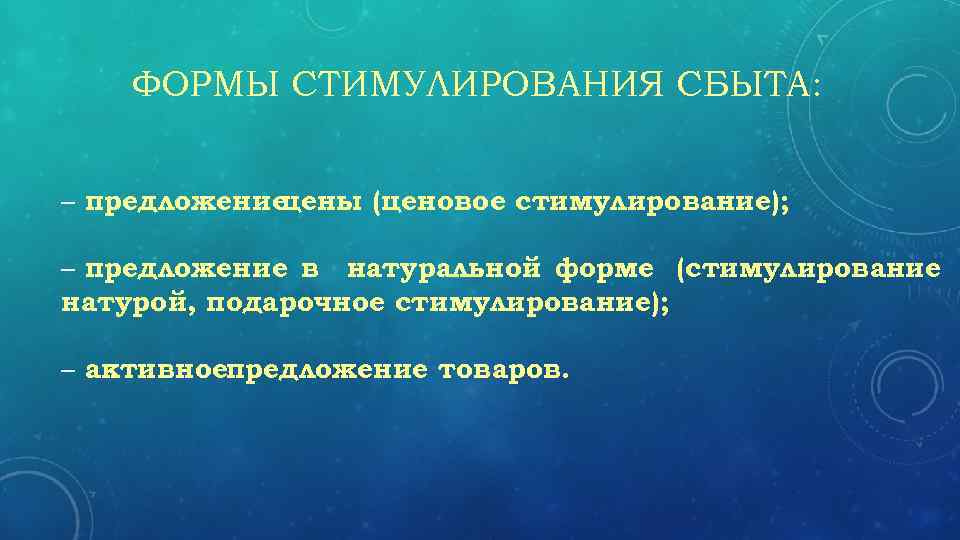 ФОРМЫ СТИМУЛИРОВАНИЯ СБЫТА:

– предложениецены (ценовое стимулирование);

– предложение в натуральной форме (стимулирование натурой, подарочное стимулирование);

– активноепредложение товаров.